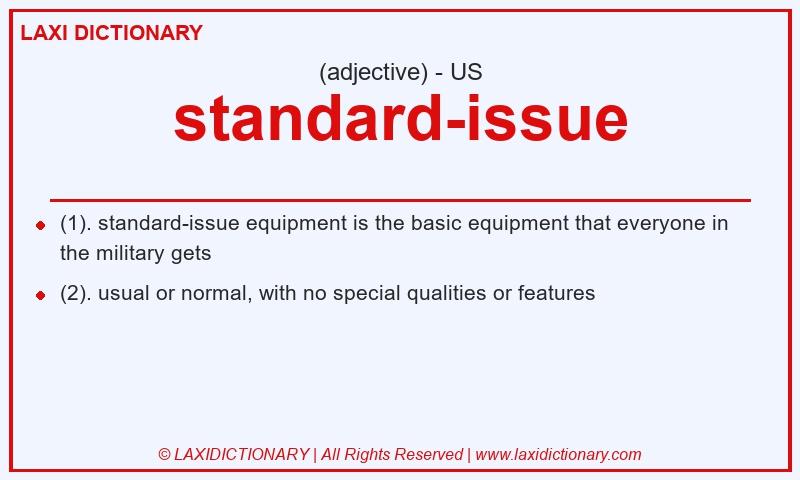 LAXI DICTIONARY

(adjective) - US

standard-issue

- (1). standard-issue equipment is the basic equipment that everyone in the military gets
- (2). usual or normal, with no special qualities or features

© LAXIDICTIONARY | All Rights Reserved | www.laxidictionary.com